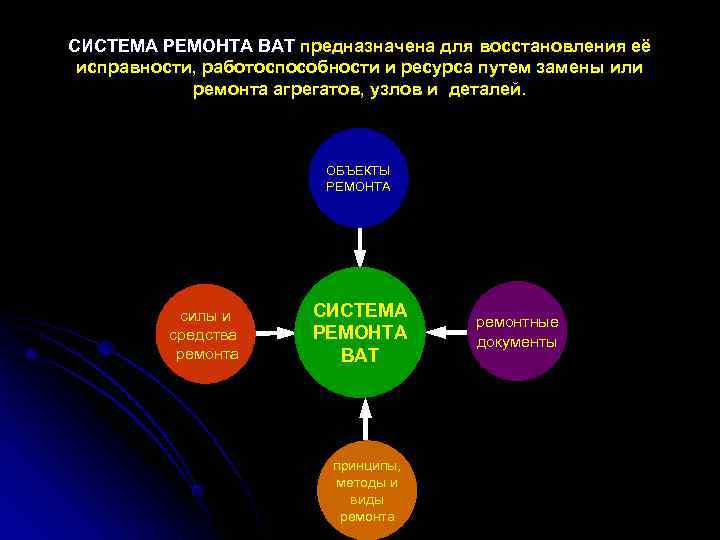 СИСТЕМА РЕМОНТА ВАТ предназначена для восстановления её исправности, работоспособности и ресурса путем замены или ремонта агрегатов, узлов и деталей.

ОБЪЕКТЫ РЕМОНТА

силы и средства ремонта

СИСТЕМА РЕМОНТА ВАТ

ремонтные документы

принципы, методы и виды ремонта